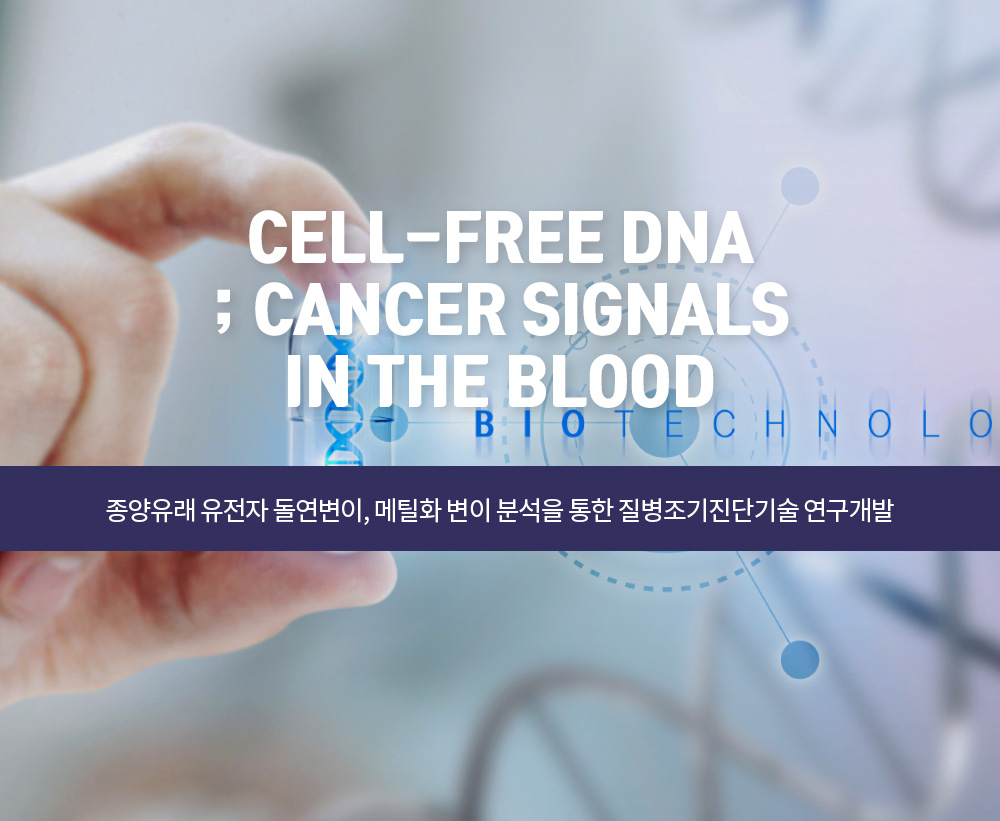 CELL-FREE DNA
; CANCER SIGNALS
IN THE BLOOD

BIOTECHNOLO

종양유래 유전자 돌연변이, 메틸화 변이 분석을 통한 질병조기진단기술 연구개발